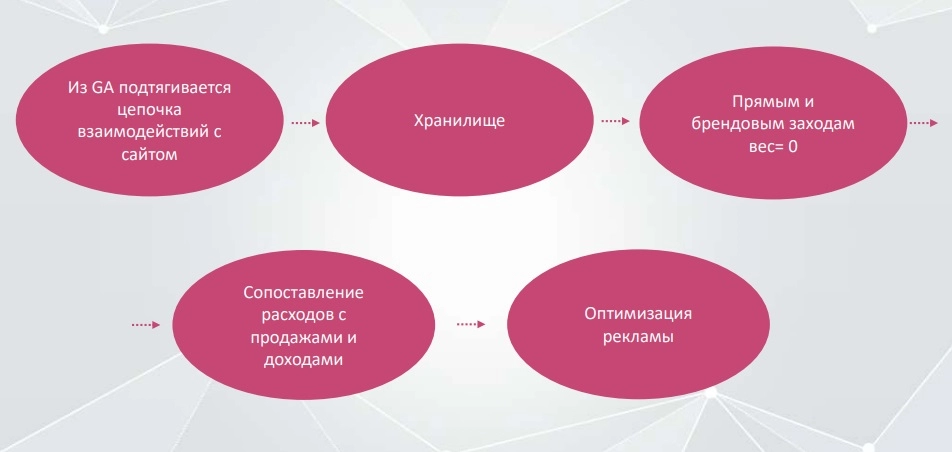 Из GA подтягивается цепочка взаимодействий с сайтом

Хранилище

Прямым и брендовым заходам вес= 0

Сопоставление расходов с продажами и доходами

Оптимизация рекламы